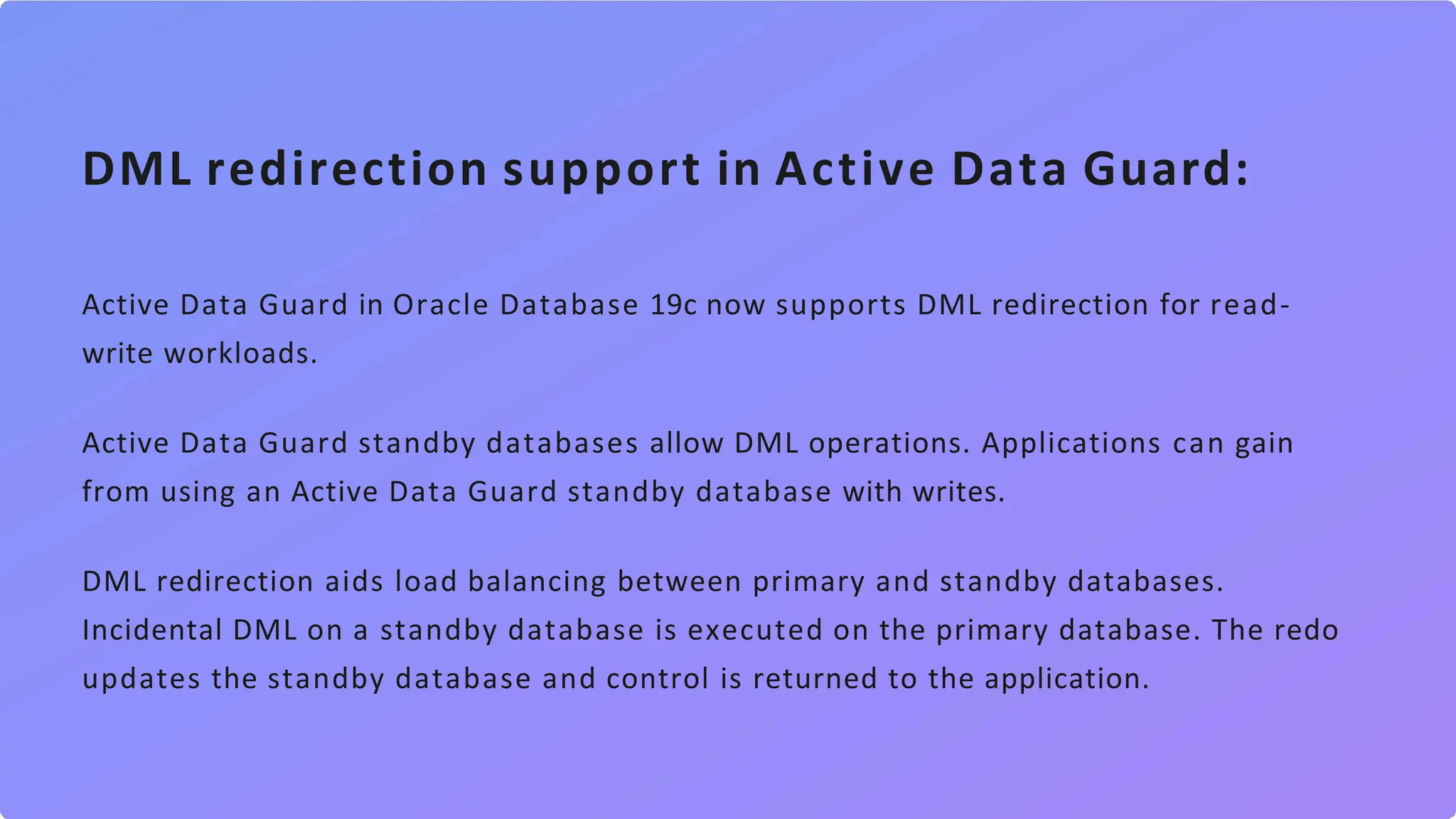 DML redirection support in Active Data Guard:

Active Data Guard in Oracle Database 19c now supports DML redirection for read-write workloads.

Active Data Guard standby databases allow DML operations. Applications can gain from using an Active Data Guard standby database with writes.

DML redirection aids load balancing between primary and standby databases. Incidental DML on a standby database is executed on the primary database. The redo updates the standby database and control is returned to the application.